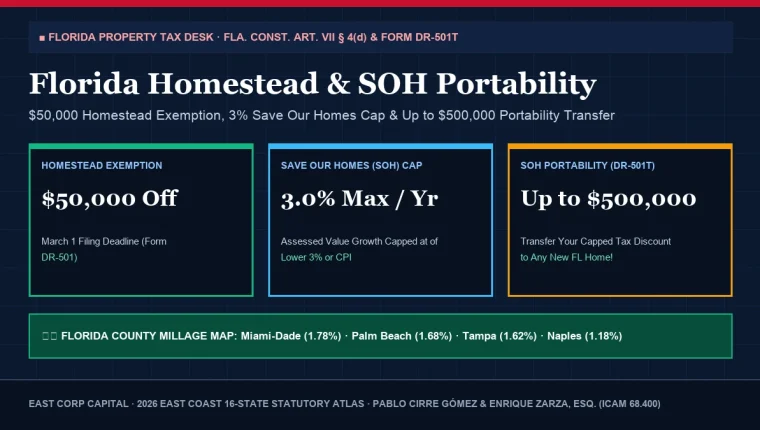 ■ FLORIDA PROPERTY TAX DESK · FLA. CONST. ART. VII § 4(d) & FORM DR-501T

Florida Homestead & SOH Portability

$50,000 Homestead Exemption, 3% Save Our Homes Cap & Up to $500,000 Portability Transfer

HOMESTEAD EXEMPTION

$50,000 Off

March 1 Filing Deadline (Form DR-501)

SAVE OUR HOMES (SOH) CAP

3.0% Max / Yr

Assessed Value Growth Capped at of Lower 3% or CPI

SOH PORTABILITY (DR-501T)

Up to $500,000

Transfer Your Capped Tax Discount to Any New FL Home!

FLORIDA COUNTY MILLAGE MAP: Miami-Dade (1.78%) · Palm Beach (1.68%) · Tampa (1.62%) · Naples (1.18%)

EAST CORP CAPITAL · 2026 EAST COAST 16-STATE STATUTORY ATLAS · PABLO CIRRE GÓMEZ & ENRIQUE ZARZA, ESQ. (ICAM 68.400)